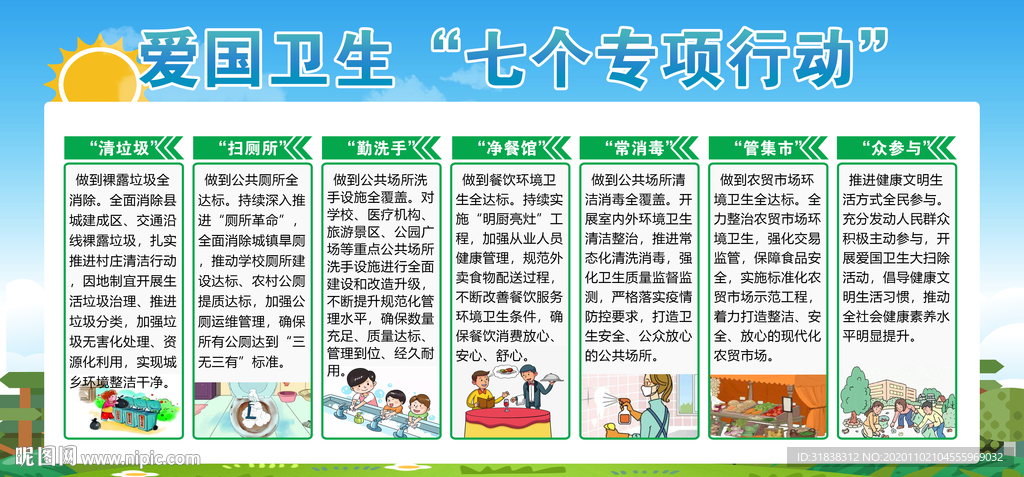 爱国卫生“七个专项行动”

“清垃圾”

做到裸露垃圾全消除。全面消除县城建成区、交通沿线裸露垃圾，扎实推进村庄清洁行动，因地制宜开展生活垃圾治理、推进垃圾分类，加强垃圾无害化处理、资源化利用，实现城乡环境整洁干净。

“扫厕所”

做到公共厕所全达标。持续深入推进“厕所革命”，全面消除城镇旱厕，推动学校厕所建设达标、农村公厕提质达标，加强公厕运维管理，确保所有公厕达到“三无三有”标准。

“勤洗手”

做到公共场所洗手设施全覆盖。对学校、医疗机构、旅游景区、公园广场等重点公共场所洗手设施进行全面建设和改造升级，不断提升规范化管理水平，确保数量充足、质量达标、管理到位、经久耐用。

“净餐馆”

做到餐饮环境卫生全达标。持续实施“明厨亮灶”工程，加强从业人员健康管理，规范外卖食物配送过程，不断改善餐饮服务环境卫生条件，确保餐饮消费放心、安心、舒心。

“常消毒”

做到公共场所清洁消毒全覆盖。开展室内外环境卫生清洁整治，推进常态化清洗消毒，强化卫生质量监督监测，严格落实疫情防控要求，打造卫生安全、公众放心的公共场所。

“管集市”

做到农贸市场环境卫生全达标。全力整治农贸市场环境卫生，强化交易监管，保障食品安全，实施标准化农贸市场示范工程，着力打造整洁、安全、放心的现代化农贸市场。

“众参与”

推进健康文明生活方式全民参与。充分发动人民群众积极主动参与，开展爱国卫生大扫除活动，倡导健康文明生活习惯，推动全社会健康素养水平明显提升。

昵图网 www.nipic.com

ID:31838312 NO:20201102104555969032